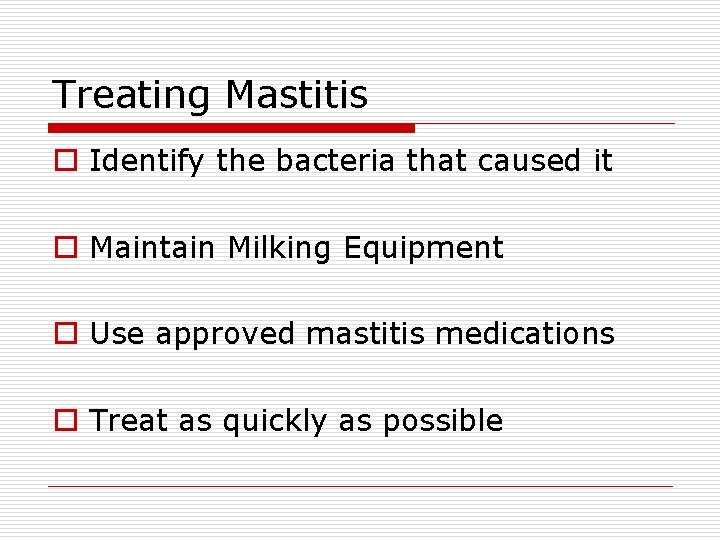 Treating Mastitis

Identify the bacteria that caused it

Maintain Milking Equipment

Use approved mastitis medications

Treat as quickly as possible